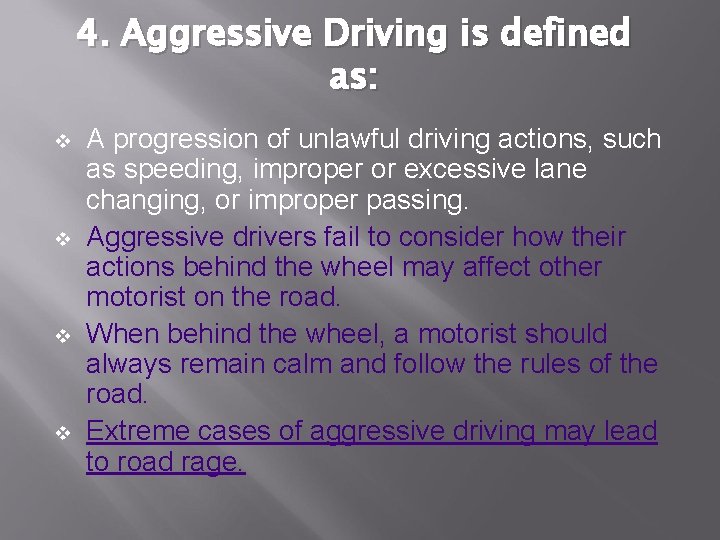 4. Aggressive Driving is defined as:

❖ A progression of unlawful driving actions, such as speeding, improper or excessive lane changing, or improper passing.
❖ Aggressive drivers fail to consider how their actions behind the wheel may affect other motorist on the road.
❖ When behind the wheel, a motorist should always remain calm and follow the rules of the road.
❖ Extreme cases of aggressive driving may lead to road rage.